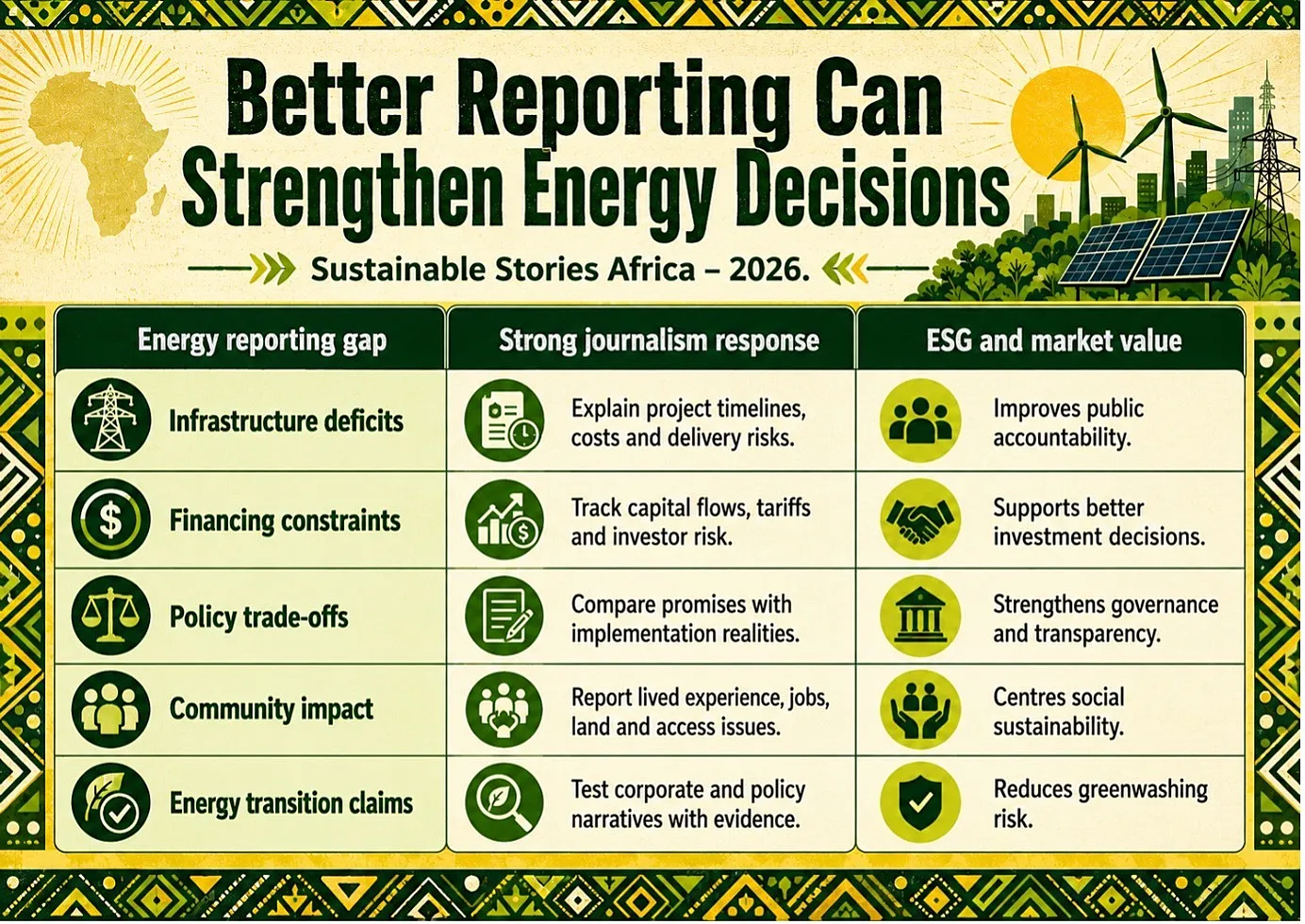 Better Reporting Can Strengthen Energy Decisions

Sustainable Stories Africa – 2026.

| Energy reporting gap | Strong journalism response | ESG and market value |
|---|---|---|
| Infrastructure deficits | Explain project timelines, costs and delivery risks. | Improves public accountability. |
| Financing constraints | Track capital flows, tariffs and investor risk. | Supports better investment decisions. |
| Policy trade-offs | Compare promises with implementation realities. | Strengthens governance and transparency. |
| Community impact | Report lived experience, jobs, land and access issues. | Centres social sustainability. |
| Energy transition claims | Test corporate and policy narratives with evidence. | Reduces greenwashing risk. |